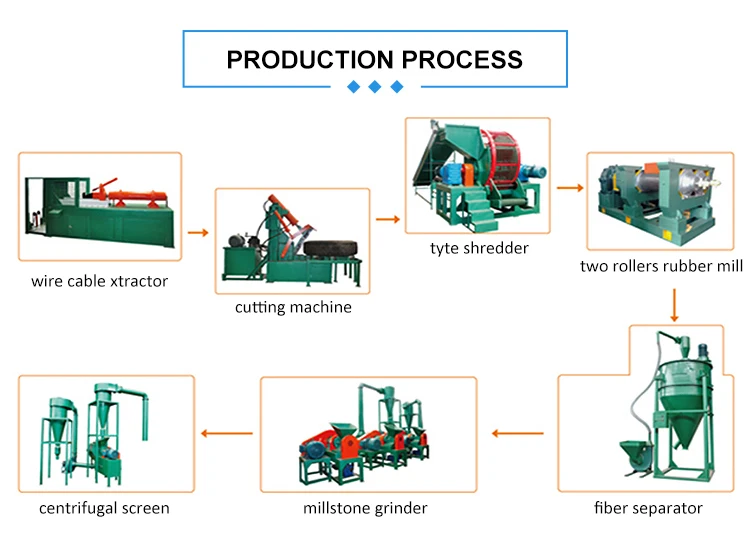 PRODUCTION PROCESS

wire cable xtractor

cutting machine

tyte shredder

two rollers rubber mill

fiber separator

millstone grinder

centrifugal screen